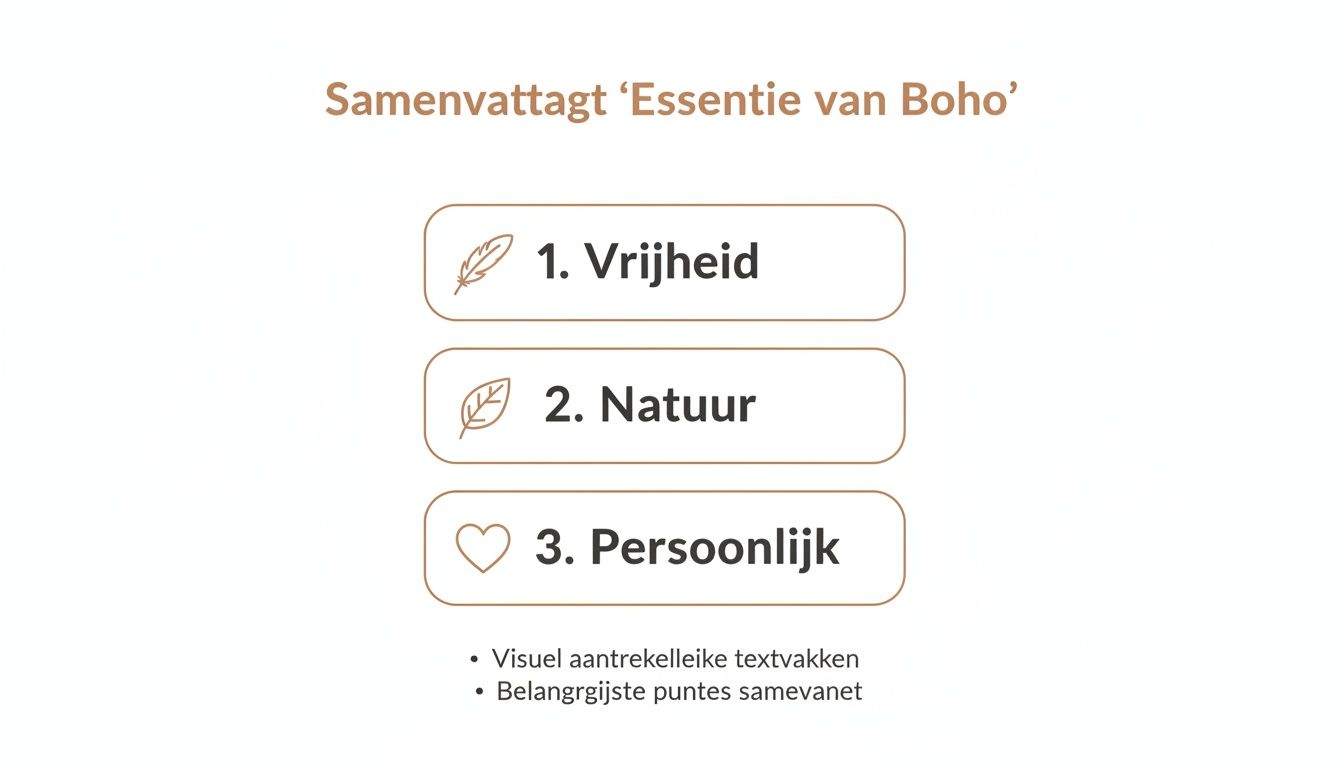 Samenvattagt ‘Essentie van Boho’

1. Vrijheid

2. Natuur

3. Persoonlijk

• Visuel aantrekelleike textvakken
• Belangrgijste puntes samevanet